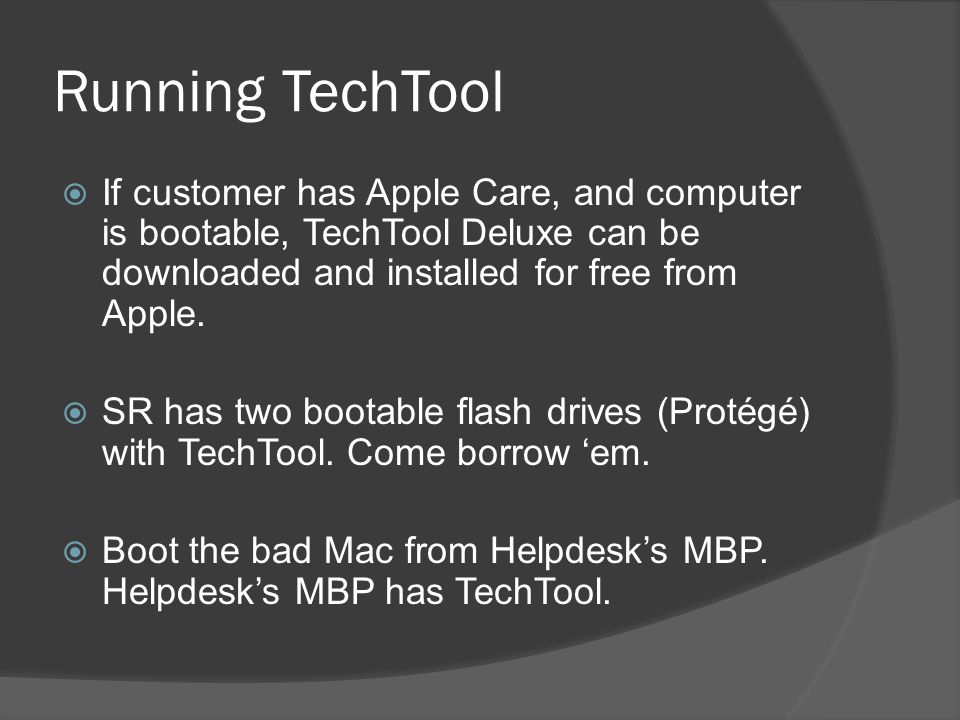 Running TechTool

If customer has Apple Care, and computer is bootable, TechTool Deluxe can be downloaded and installed for free from Apple.

SR has two bootable flash drives (Protégé) with TechTool. Come borrow ‘em.

Boot the bad Mac from Helpdesk’s MBP. Helpdesk’s MBP has TechTool.